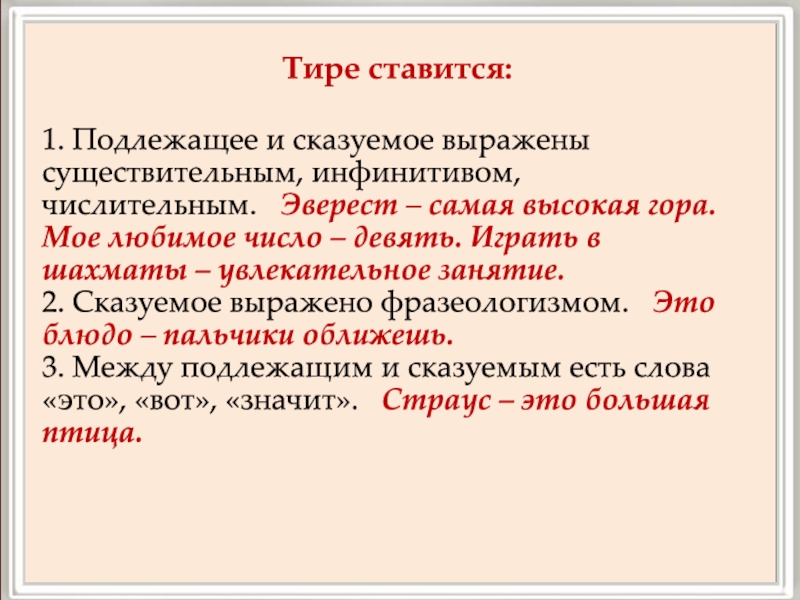 Тире ставится:

1. Подлежащее и сказуемое выражены существительным, инфинитивом, числительным. Эверест – самая высокая гора. Мое любимое число – девять. Играть в шахматы – увлекательное занятие.
2. Сказуемое выражено фразеологизмом. Это блюдо – пальчики оближешь.
3. Между подлежащим и сказуемым есть слова «это», «вот», «значит». Страус – это большая птица.